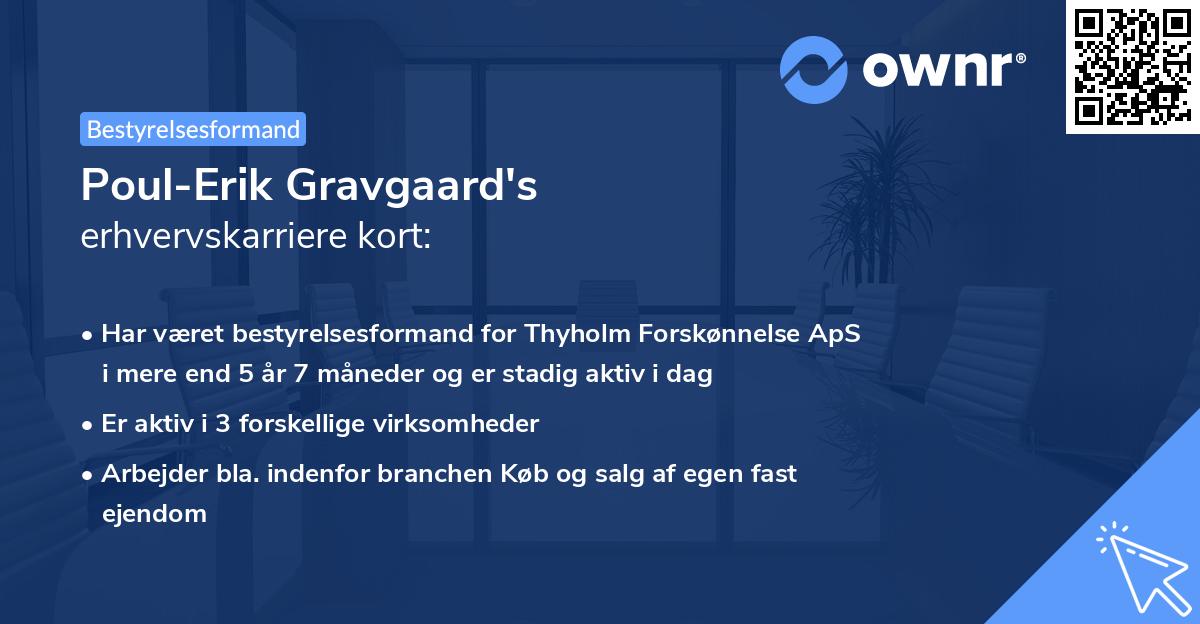 ownr®

Bestyrelsesformand

Poul-Erik Gravgaard's
erhvervskarriere kort:

• Har været bestyrelsesformand for Thyholm Forskønnelse ApS i mere end 5 år 7 måneder og er stadig aktiv i dag

• Er aktiv i 3 forskellige virksomheder

• Arbejder bla. indenfor branchen Køb og salg af egen fast ejendom